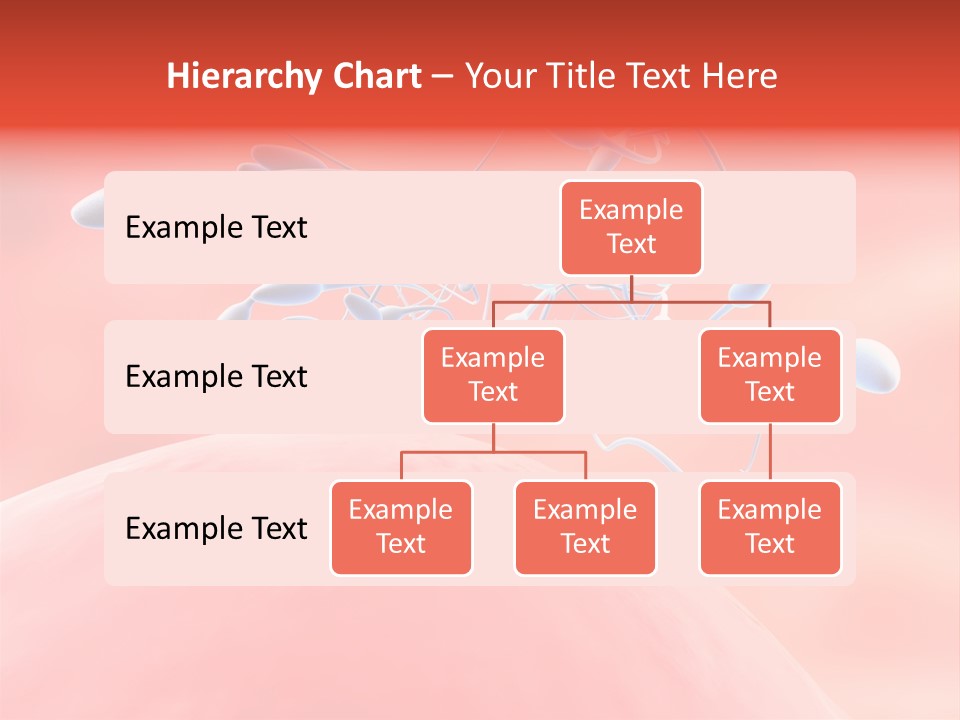 Hierarchy Chart – Your Title Text Here

Example Text

Example Text

Example Text

Example Text

Example Text

Example Text

Example Text

Example Text

Example Text